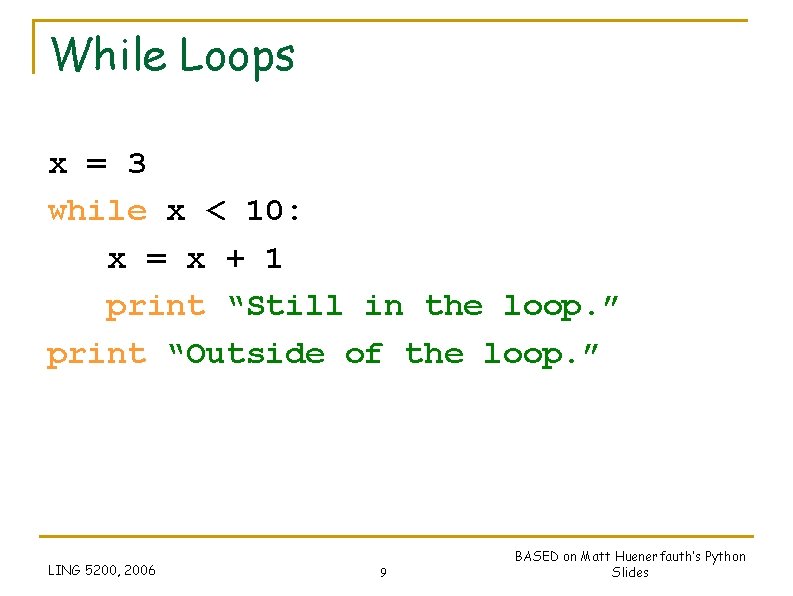 While Loops

x = 3
while x < 10:
    x = x + 1
    print “Still in the loop.”
print “Outside of the loop.”

LING 5200, 2006

9

BASED on Matt Huenerfauth's Python Slides